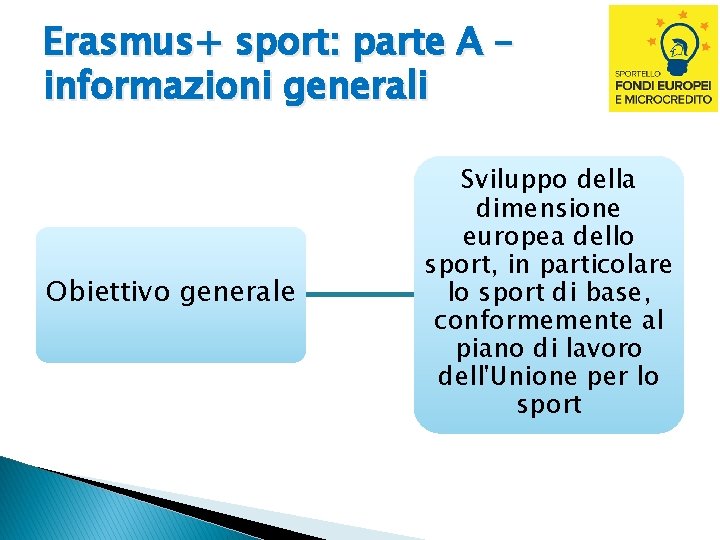 Erasmus+ sport: parte A – informazioni generali

SPORTELLO
FONDI EUROPEI
E MICROCREDITO

Obiettivo generale

Sviluppo della dimensione europea dello sport, in particolare lo sport di base, conformemente al piano di lavoro dell'Unione per lo sport